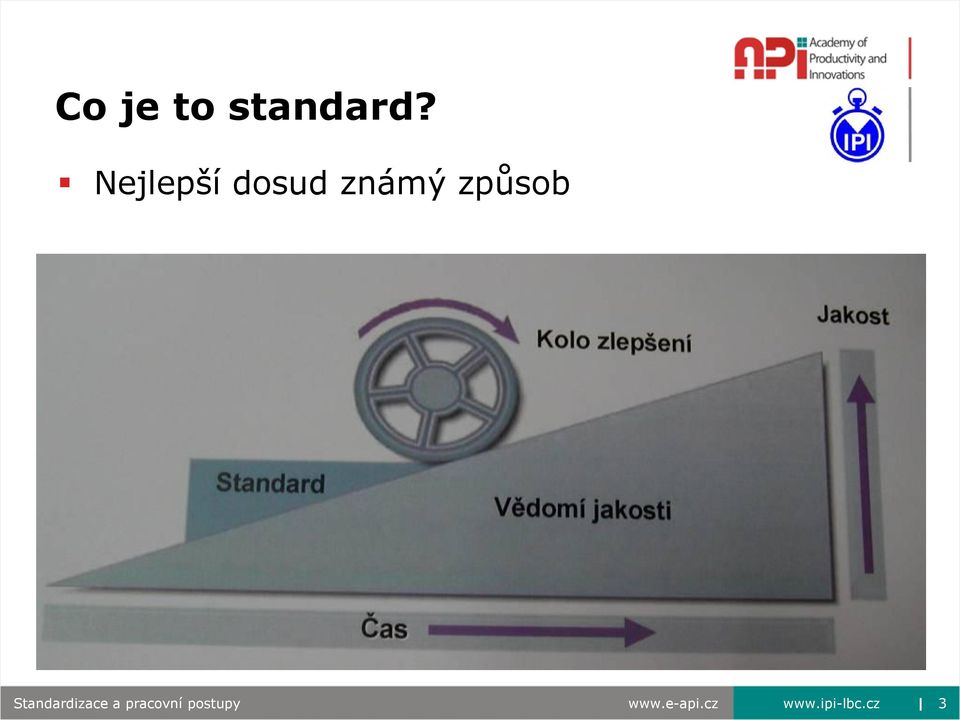 API Academy of Productivity and Innovations

IPI

Co je to standard?

▪ Nejlepší dosud známý způsob

Kolo zlepšení

Jakost

Standard

Vědomí jakosti

Čas

Standardizace a pracovní postupy   www.e-api.cz   www.ipi-lbc.cz   3